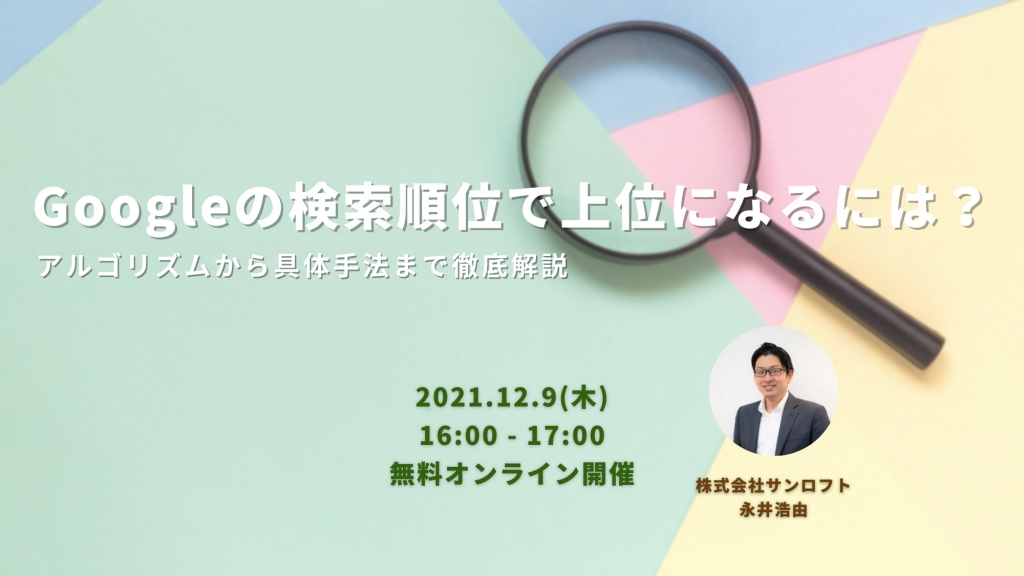 Googleの検索順位で上位になるには？

アルゴリズムから具体手法まで徹底解説

2021.12.9(木)
16:00 - 17:00
無料オンライン開催

株式会社サンロフト
永井浩由